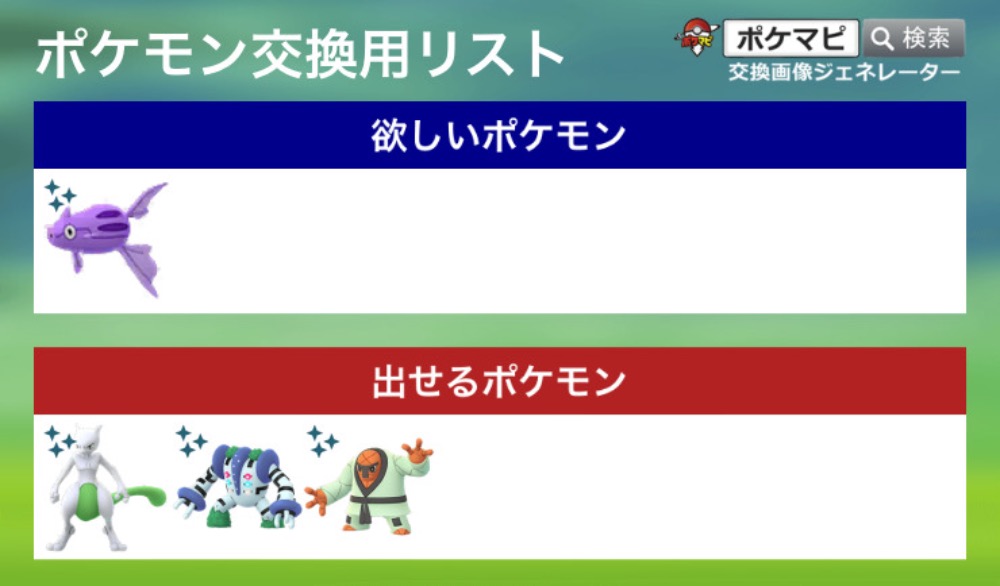 ポケモン交換用リスト

ポケマピ 検索
交換画像ジェネレーター

欲しいポケモン

出せるポケモン